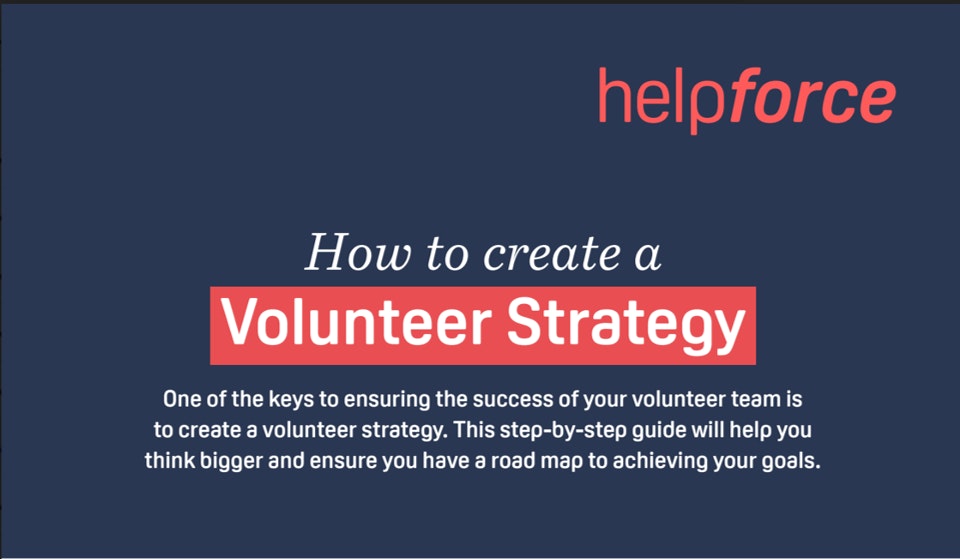 helpforce

How to create a

Volunteer Strategy

One of the keys to ensuring the success of your volunteer team is to create a volunteer strategy. This step-by-step guide will help you think bigger and ensure you have a road map to achieving your goals.